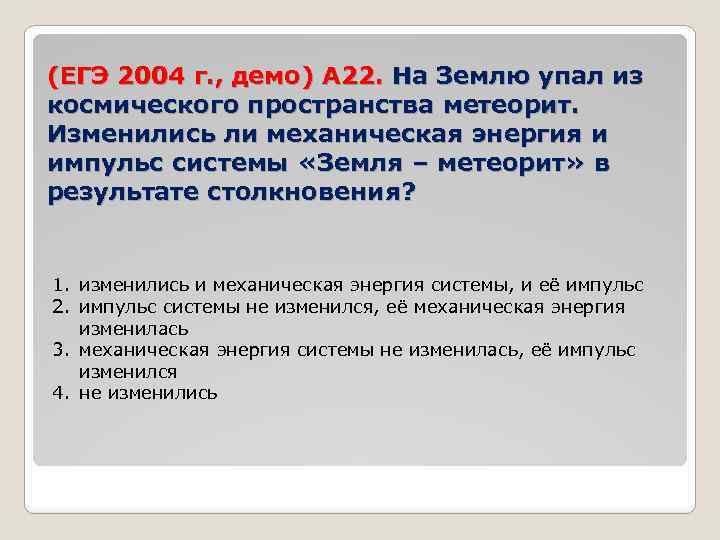 (ЕГЭ 2004 г., демо) А22. На Землю упал из космического пространства метеорит. Изменились ли механическая энергия и импульс системы «Земля – метеорит» в результате столкновения?

1. изменились и механическая энергия системы, и её импульс
2. импульс системы не изменился, её механическая энергия изменилась
3. механическая энергия системы не изменилась, её импульс изменился
4. не изменились